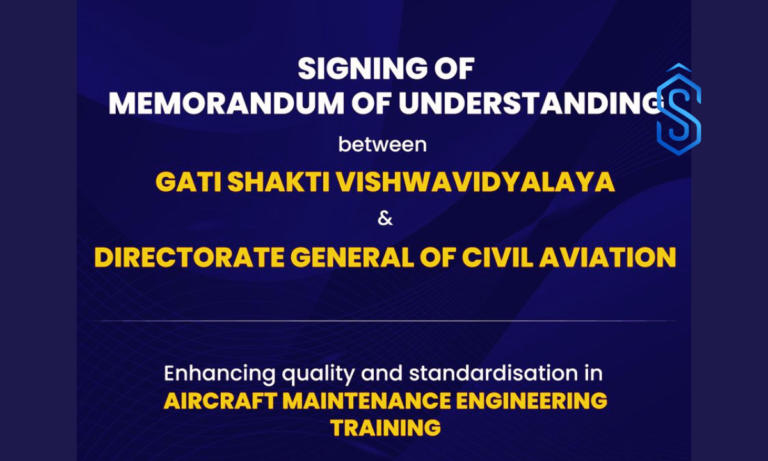 SIGNING OF
MEMORANDUM OF UNDERSTANDING

between

GATI SHAKTI VISHWAVIDYALAYA

&

DIRECTORATE GENERAL OF CIVIL AVIATION

Enhancing quality and standardisation in
AIRCRAFT MAINTENANCE ENGINEERING TRAINING